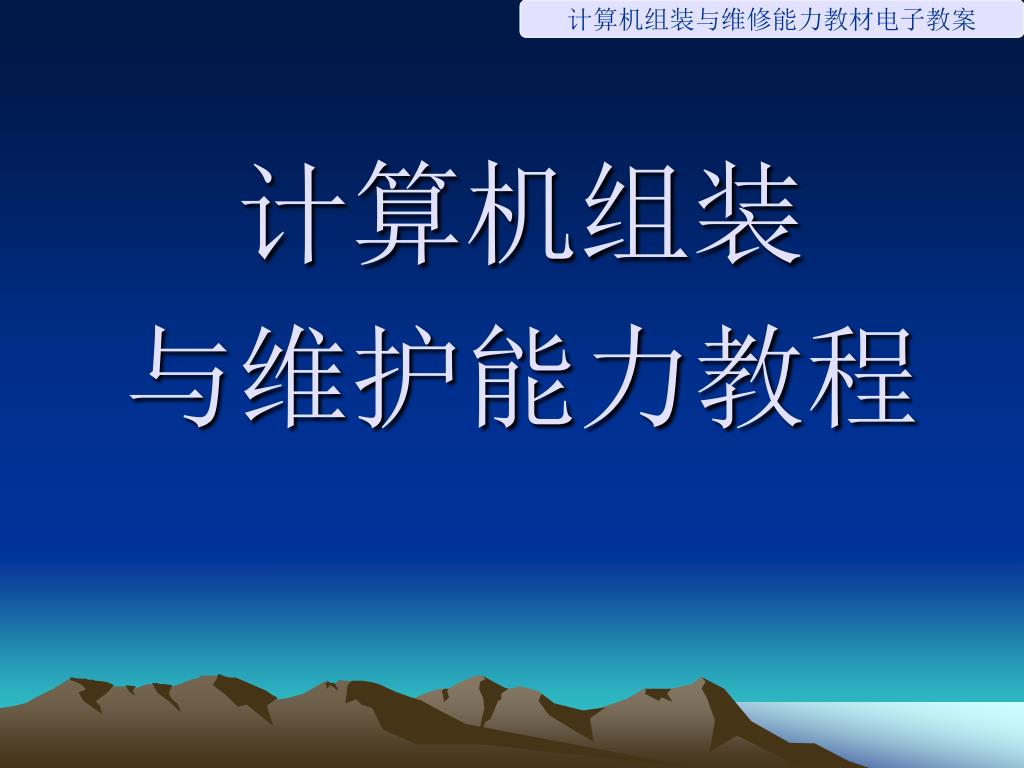 计算机组装与维修能力教材电子教案

计算机组装
与维护能力教程